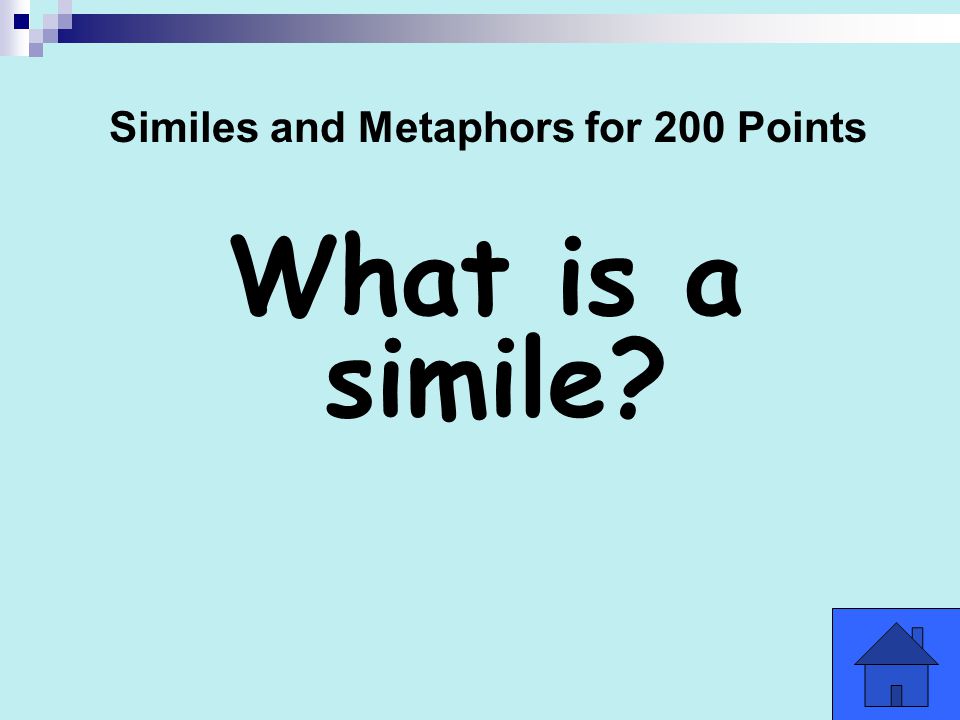 Similes and Metaphors for 200 Points

What is a simile?